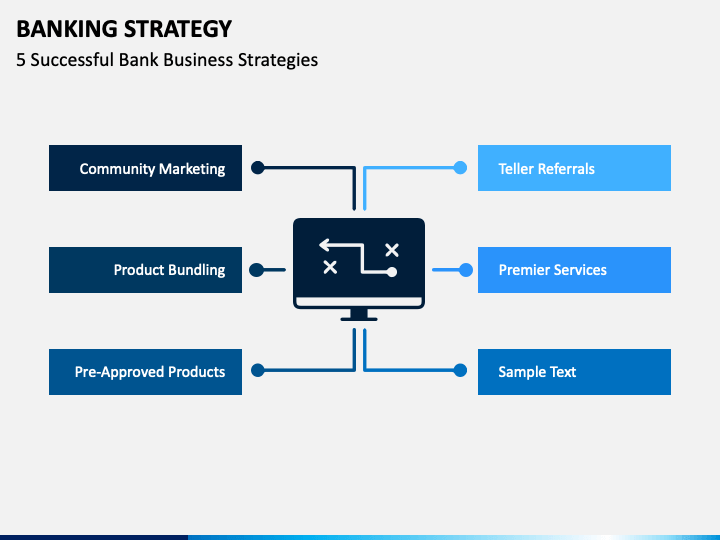 BANKING STRATEGY
5 Successful Bank Business Strategies

Community Marketing

Product Bundling

Pre-Approved Products

Teller Referrals

Premier Services

Sample Text